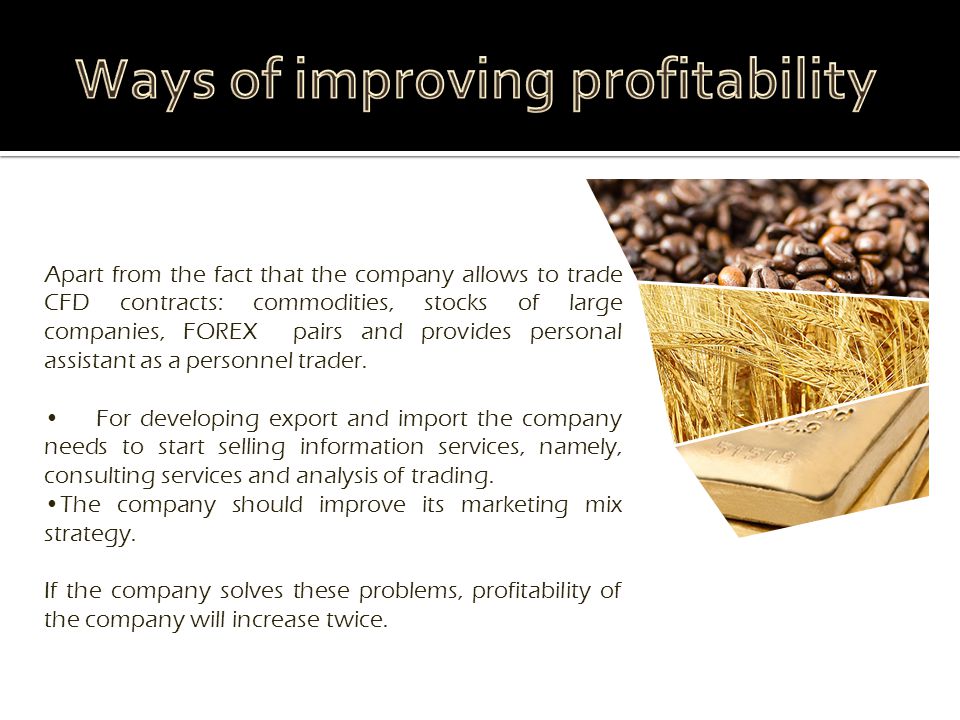 Ways of improving profitability

Apart from the fact that the company allows to trade CFD contracts: commodities, stocks of large companies, FOREX pairs and provides personal assistant as a personnel trader.

• For developing export and import the company needs to start selling information services, namely, consulting services and analysis of trading.
•The company should improve its marketing mix strategy.

If the company solves these problems, profitability of the company will increase twice.

51519